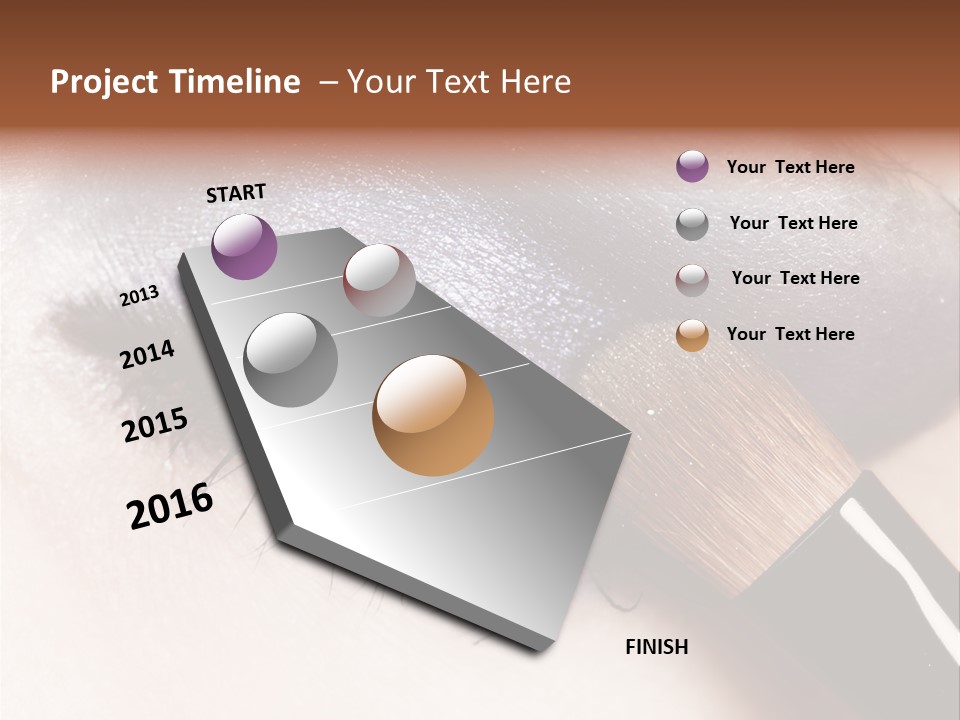 Project Timeline – Your Text Here

START

2013

2014

2015

2016

FINISH

Your Text Here

Your Text Here

Your Text Here

Your Text Here